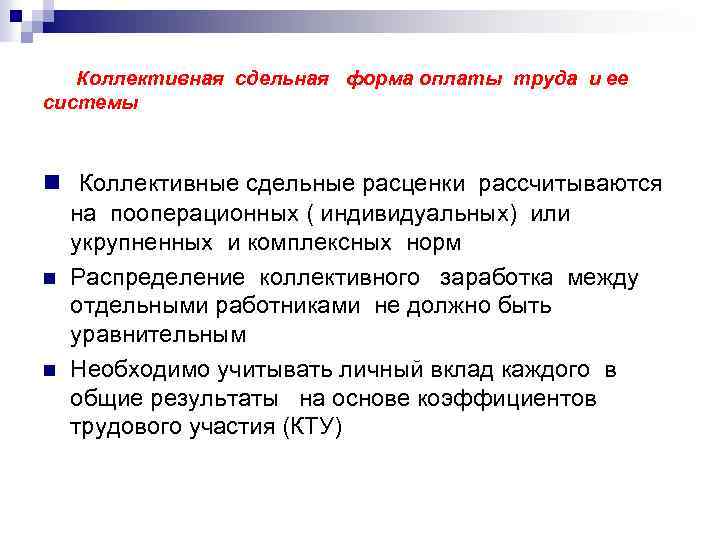 Коллективная сдельная форма оплаты труда и ее системы

Коллективные сдельные расценки рассчитываются на пооперационных ( индивидуальных) или укрупненных и комплексных норм

Распределение коллективного заработка между отдельными работниками не должно быть уравнительным

Необходимо учитывать личный вклад каждого в общие результаты на основе коэффициентов трудового участия (КТУ)